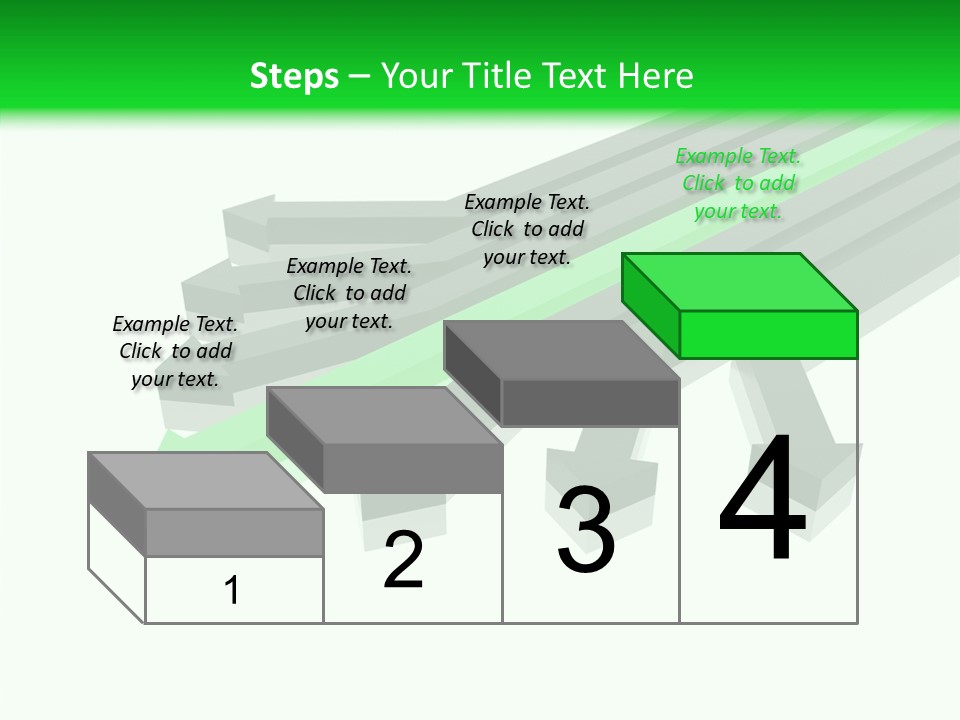 Steps – Your Title Text Here

Example Text. Click to add your text.

Example Text. Click to add your text.

Example Text. Click to add your text.

Example Text. Click to add your text.

1

2

3

4